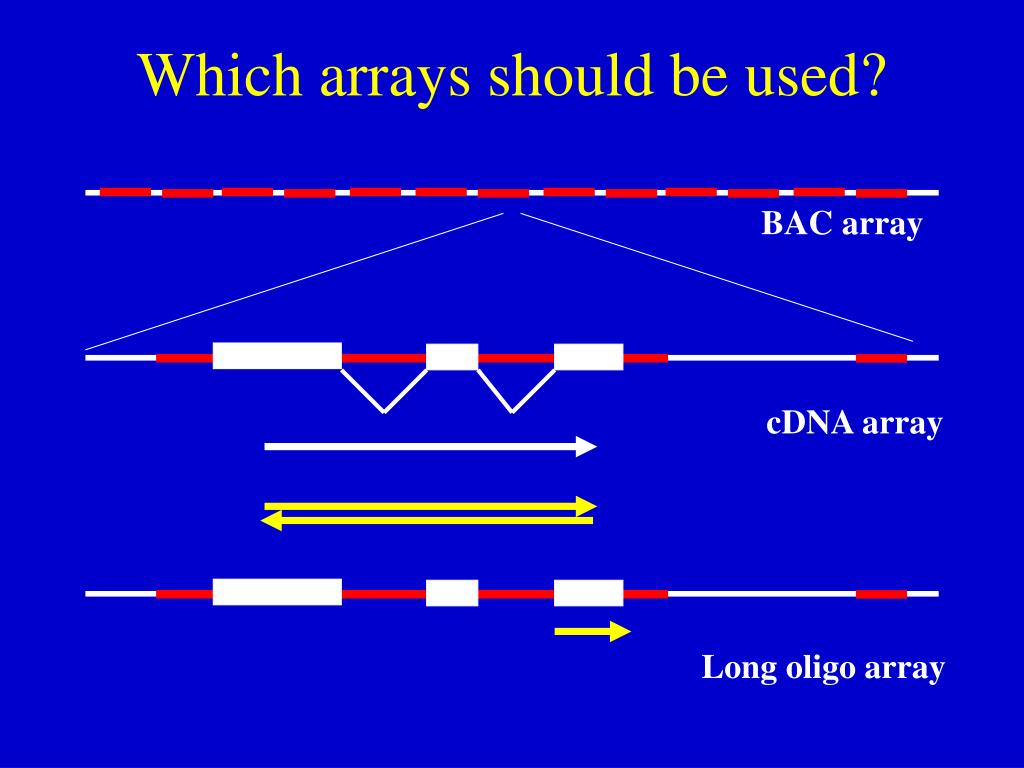 Which arrays should be used?

BAC array

cDNA array

Long oligo array